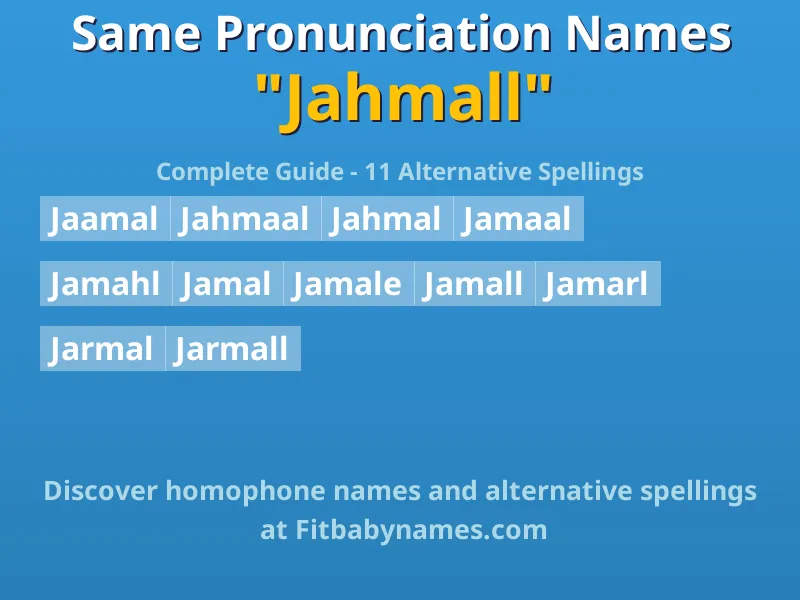 Same Pronunciation Names
"Jahmall"

Complete Guide - 11 Alternative Spellings

Jaamal Jahmaal Jahmal Jamaal

Jamahl Jamal Jamale Jamall Jamarl

Jarmal Jarmall

Discover homophone names and alternative spellings at Fitbabynames.com